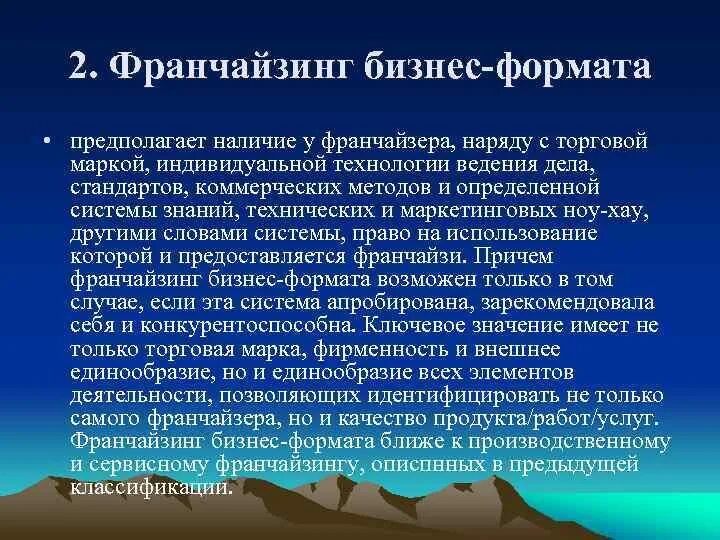 2. Франчайзинг бизнес-формата

• предполагает наличие у франчайзера, наряду с торговой маркой, индивидуальной технологии ведения дела, стандартов, коммерческих методов и определенной системы знаний, технических и маркетинговых ноу-хау, другими словами системы, право на использование которой и предоставляется франчайзи. Причем франчайзинг бизнес-формата возможен только в том случае, если эта система апробирована, зарекомендовала себя и конкурентоспособна. Ключевое значение имеет не только торговая марка, фирменность и внешнее единообразие, но и единообразие всех элементов деятельности, позволяющих идентифицировать не только самого франчайзера, но и качество продукта/работ/услуг. Франчайзинг бизнес-формата ближе к производственному и сервисному франчайзингу, описпнных в предыдущей классификации.